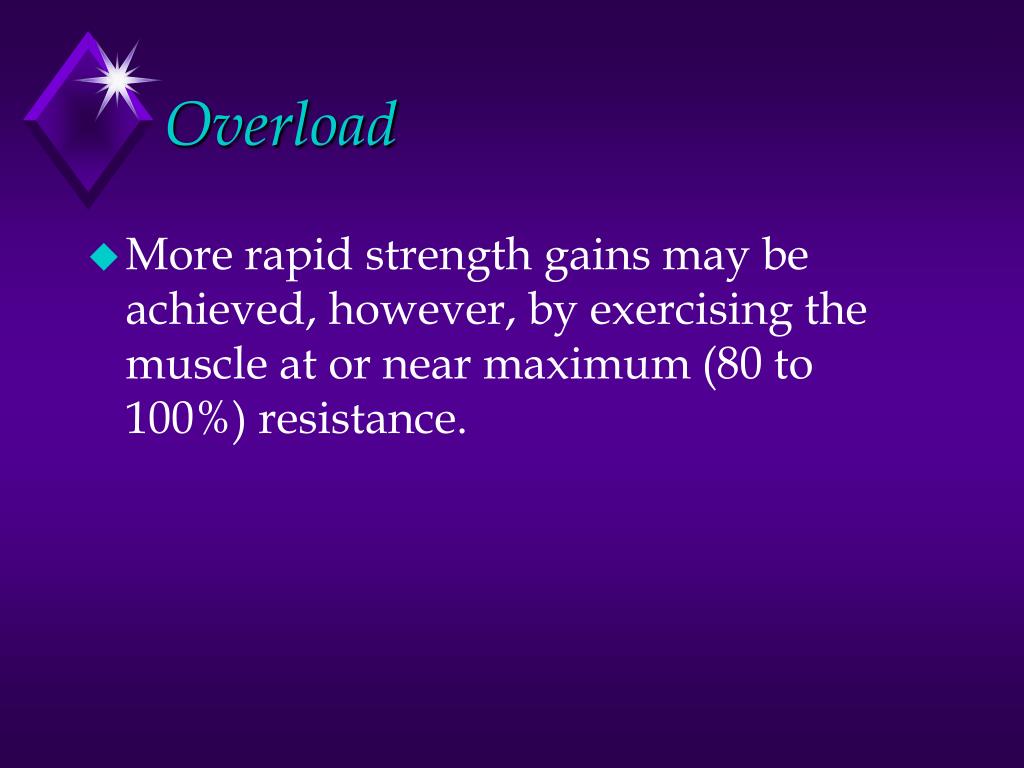 Overload

More rapid strength gains may be achieved, however, by exercising the muscle at or near maximum (80 to 100%) resistance.